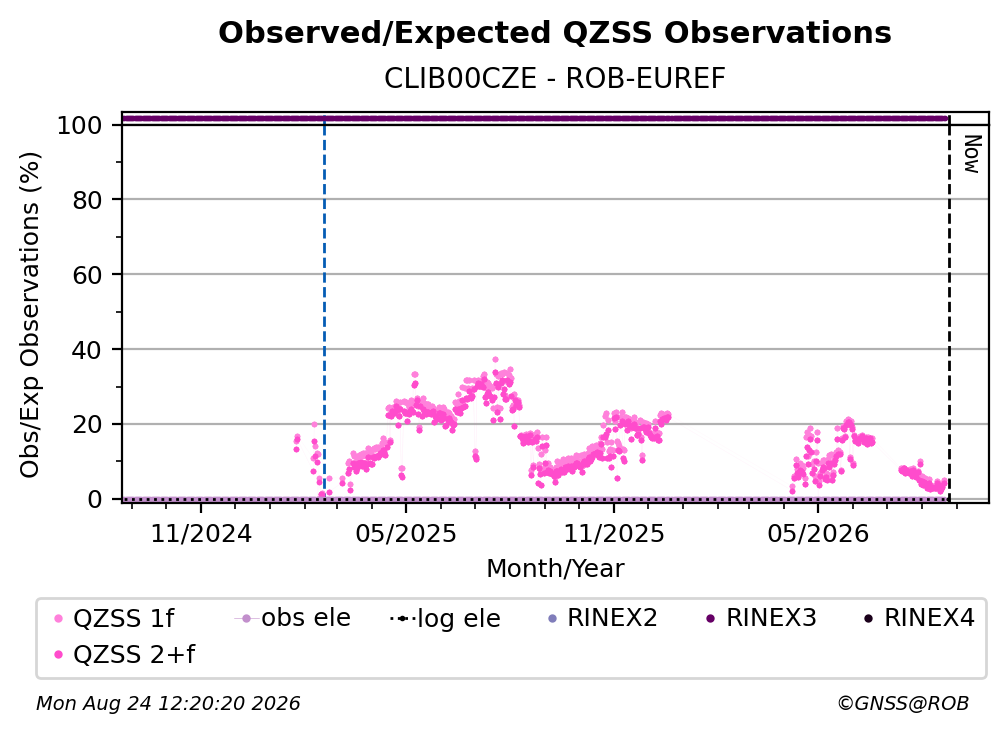 Observed/Expected QZSS Observations

CLIB00CZE - ROB-EUREF

Obs/Exp Observations (%)

100
80
60
40
20
0

Now

11/2024
05/2025
11/2025
05/2026

Month/Year

QZSS 1f
obs ele
log ele
RINEX2
RINEX3
RINEX4
QZSS 2+f

Mon Aug 24 12:20:20 2026

©GNSS@ROB